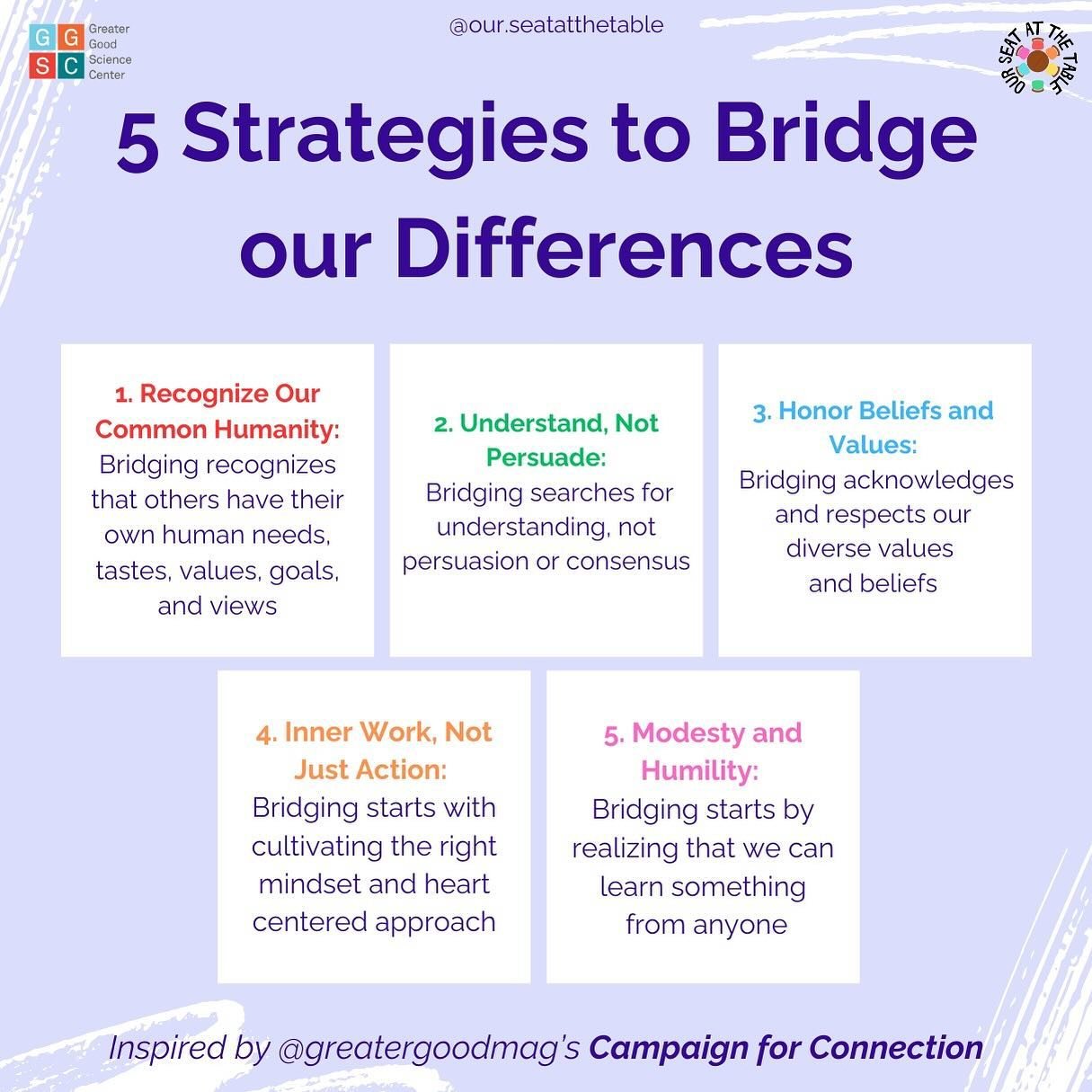 G G
S C
Greater Good Science Center

@our.seatatthetable

OUR SEAT AT THE TABLE

5 Strategies to Bridge our Differences

1. Recognize Our Common Humanity: Bridging recognizes that others have their own human needs, tastes, values, goals, and views

2. Understand, Not Persuade: Bridging searches for understanding, not persuasion or consensus

3. Honor Beliefs and Values: Bridging acknowledges and respects our diverse values and beliefs

4. Inner Work, Not Just Action: Bridging starts with cultivating the right mindset and heart centered approach

5. Modesty and Humility: Bridging starts by realizing that we can learn something from anyone

Inspired by @greatergoodmag's Campaign for Connection